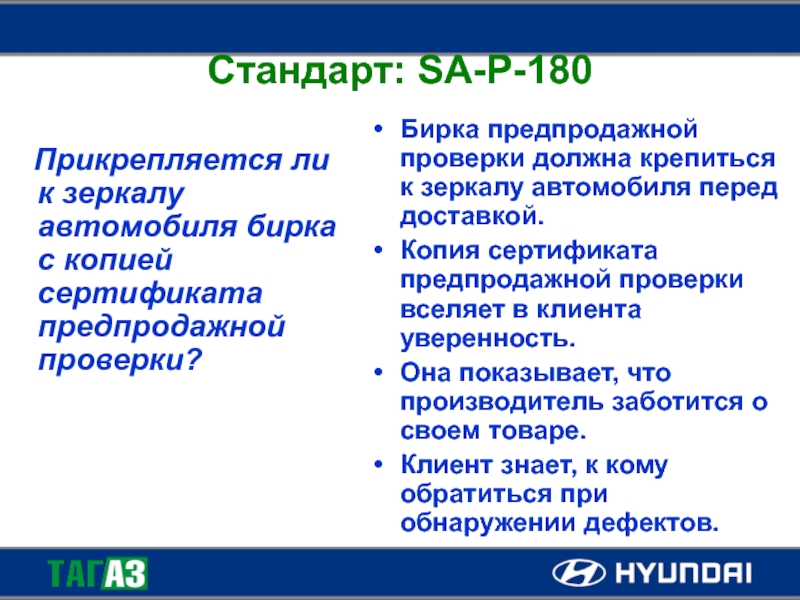 Стандарт: SA-P-180

Прикрепляется ли к зеркалу автомобиля бирка с копией сертификата предпродажной проверки?

• Бирка предпродажной проверки должна крепиться к зеркалу автомобиля перед доставкой.
• Копия сертификата предпродажной проверки вселяет в клиента уверенность.
• Она показывает, что производитель заботится о своем товаре.
• Клиент знает, к кому обратиться при обнаружении дефектов.

ТАГАЗ

HYUNDAI